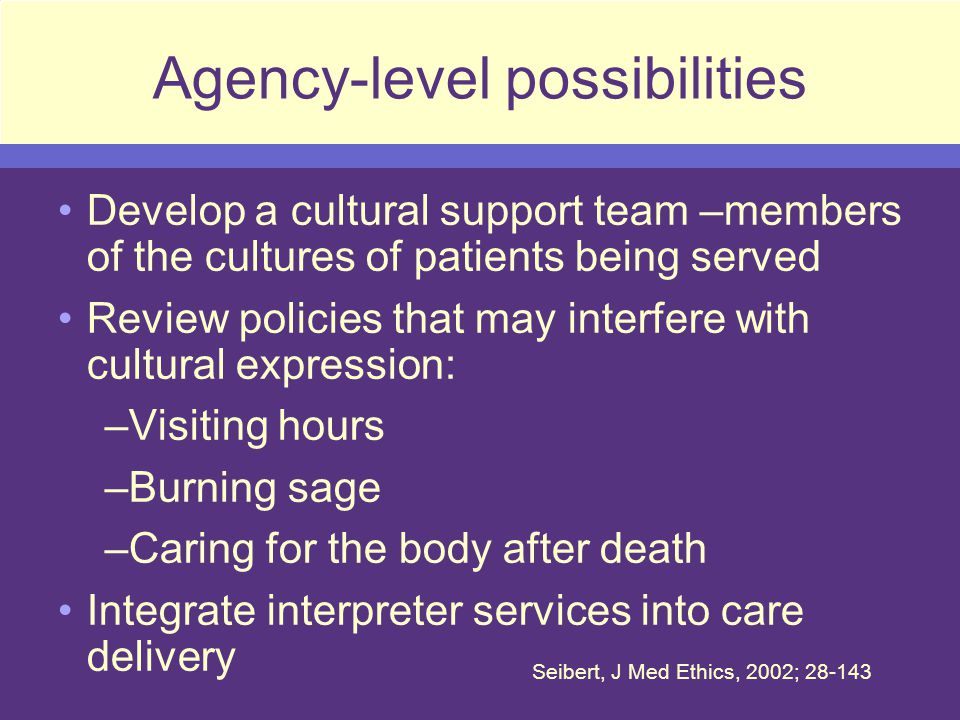 Agency-level possibilities

• Develop a cultural support team –members of the cultures of patients being served

• Review policies that may interfere with cultural expression:

–Visiting hours

–Burning sage

–Caring for the body after death

• Integrate interpreter services into care delivery

Seibert, J Med Ethics, 2002; 28-143